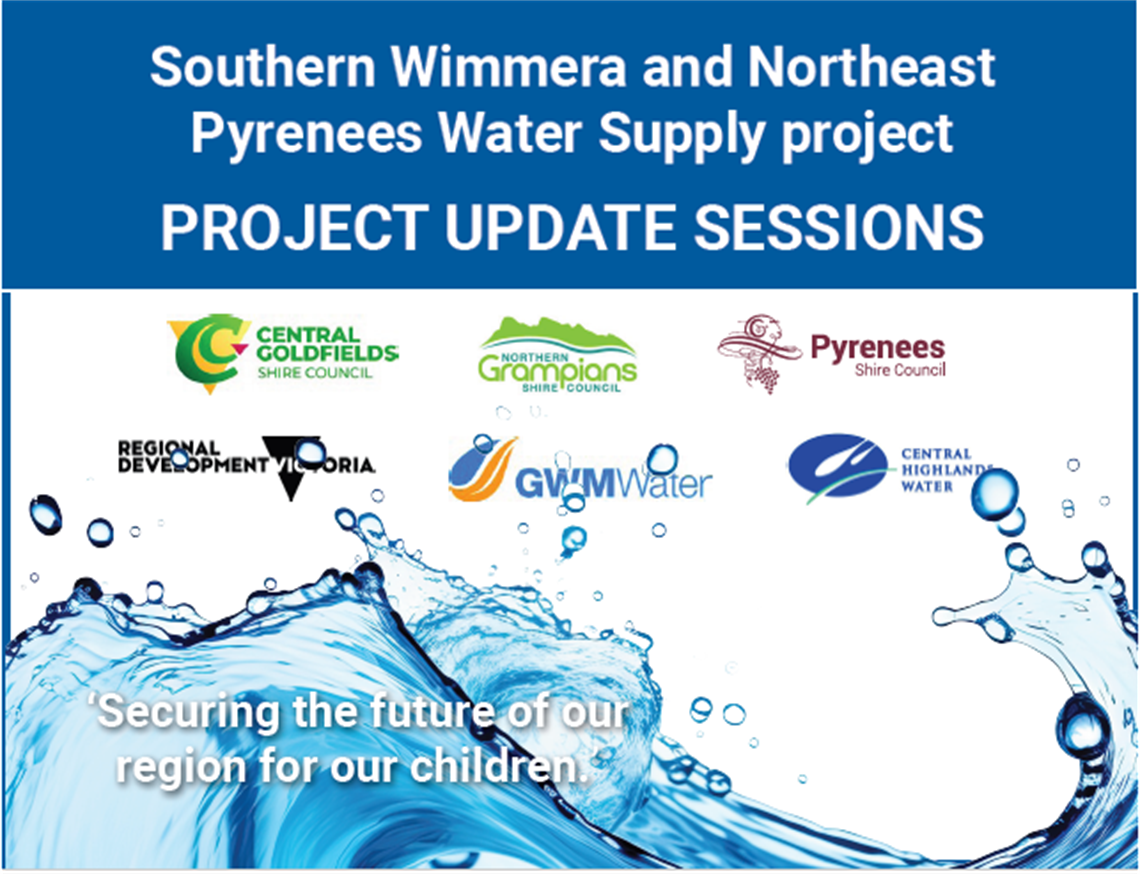 Southern Wimmera and Northeast Pyrenees Water Supply project

PROJECT UPDATE SESSIONS

CENTRAL GOLDFIELDS SHIRE COUNCIL

NORTHERN Grampians SHIRE COUNCIL

Pyrenees Shire Council

REGIONAL DEVELOPMENT VICTORIA

GWMWater

CENTRAL HIGHLANDS WATER

'Securing the future of our region for our children.'